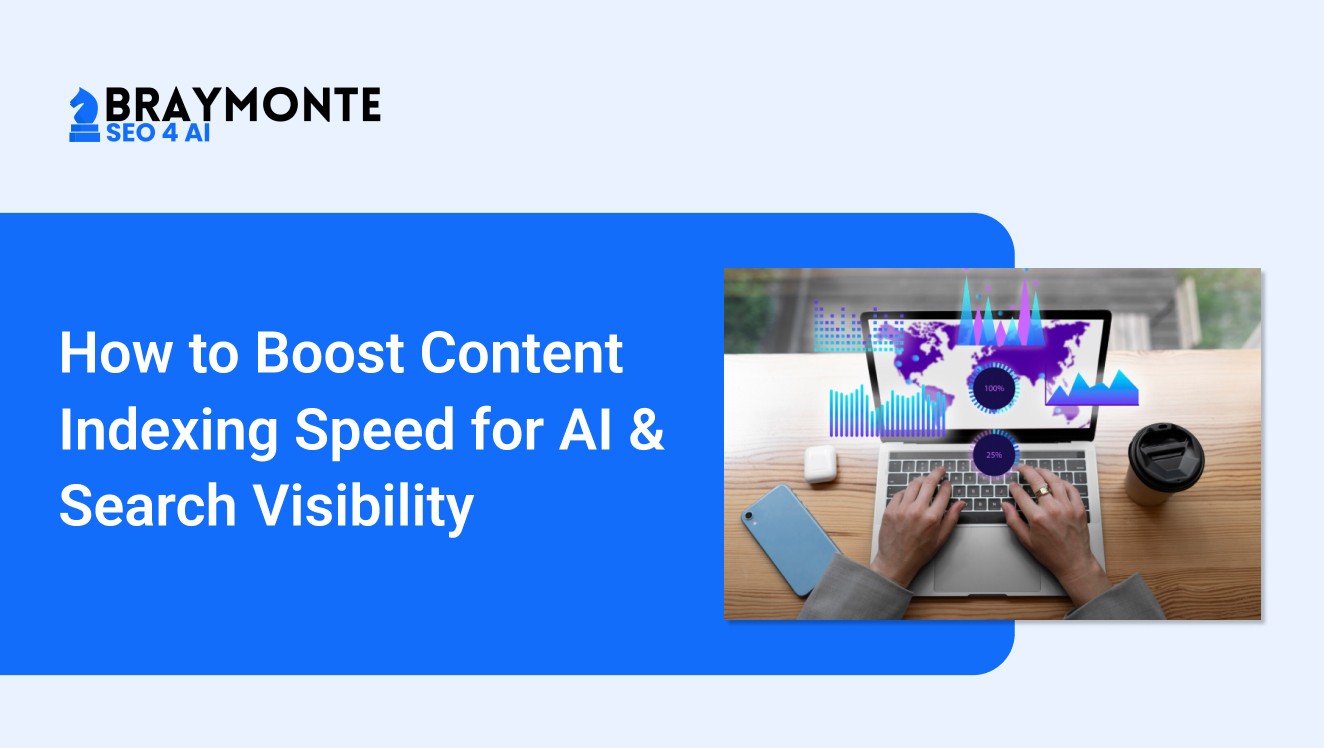 BRAYMONTE
SEO 4 AI

How to Boost Content Indexing Speed for AI & Search Visibility

100%

25%